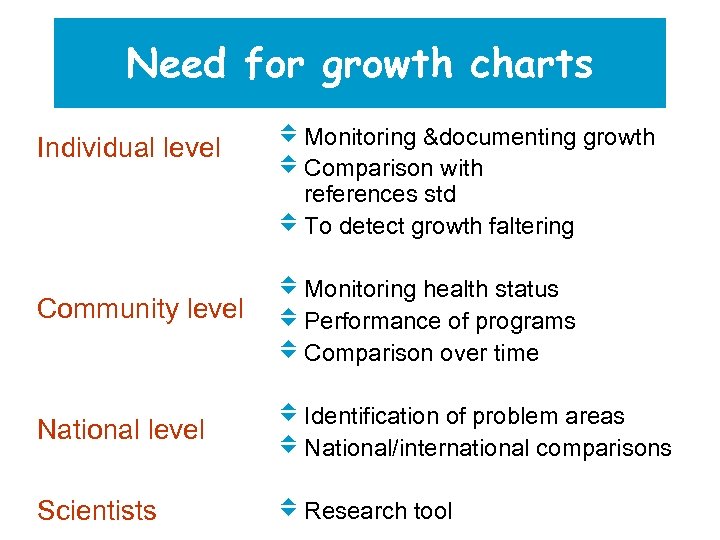 Need for growth charts

Individual level

Monitoring &documenting growth
Comparison with references std
To detect growth faltering

Community level

Monitoring health status
Performance of programs
Comparison over time

National level

Identification of problem areas
National/international comparisons

Scientists

Research tool